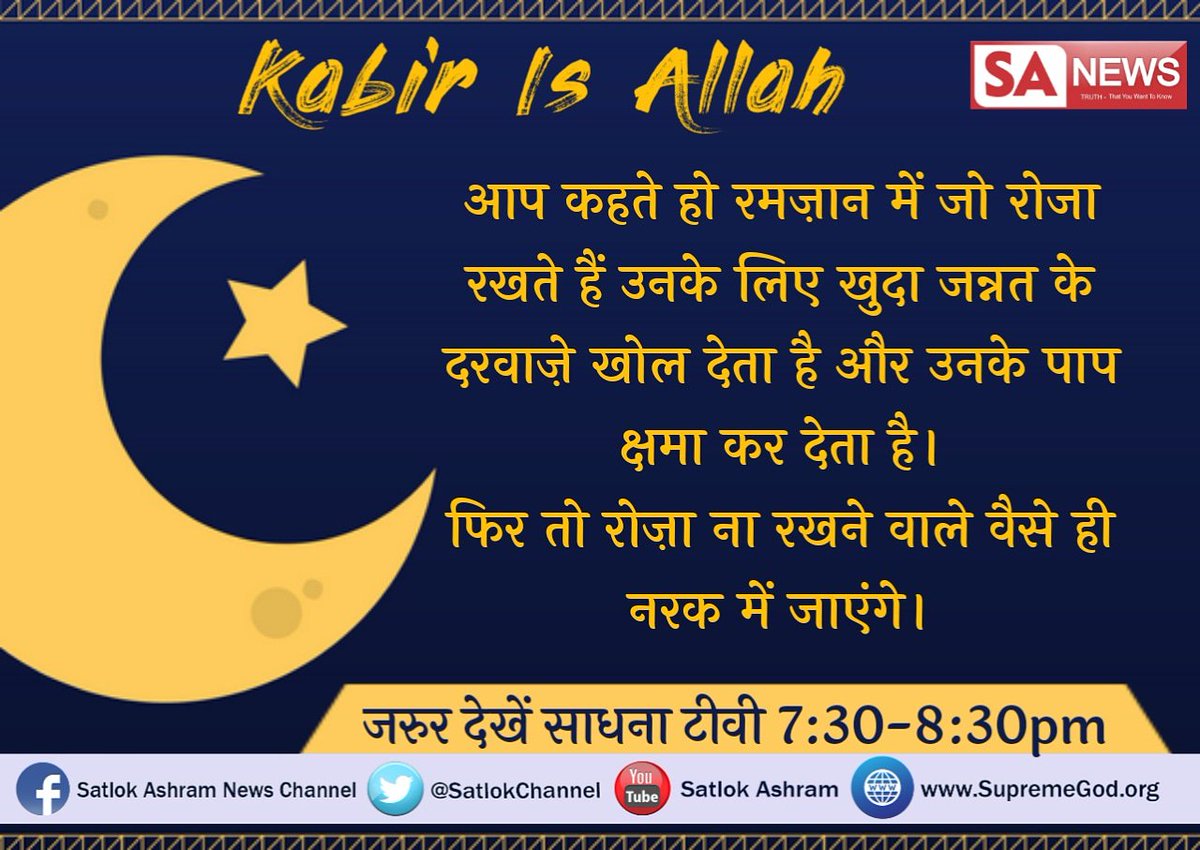 Kabir Is Allah

SA NEWS
TRUTH - That You Want To Know

आप कहते हो रमज़ान में जो रोजा रखते हैं उनके लिए खुदा जन्नत के दरवाज़े खोल देता है और उनके पाप क्षमा कर देता है।
फिर तो रोज़ा ना रखने वाले वैसे ही नरक में जाएंगे।

जरुर देखें साधना टीवी 7:30-8:30pm

Satlok Ashram News Channel @SatlokChannel You Tube Satlok Ashram www.SupremeGod.org